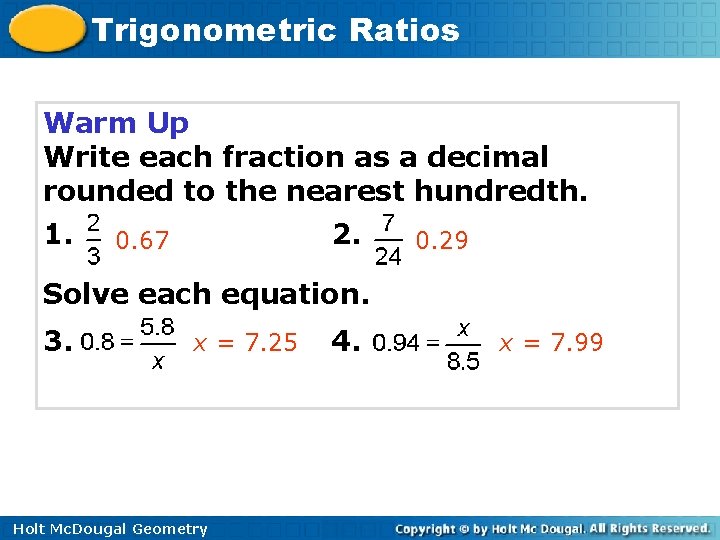 Trigonometric Ratios

Warm Up
Write each fraction as a decimal rounded to the nearest hundredth.

1. $\frac{2}{3}$ 0.67

2. $\frac{7}{24}$ 0.29

Solve each equation.

3. $0.8 = \frac{5.8}{x}$ $x = 7.25$

4. $0.94 = \frac{x}{8.5}$ $x = 7.99$

Holt McDougal Geometry
Copyright © by Holt Mc Dougal. All Rights Reserved.